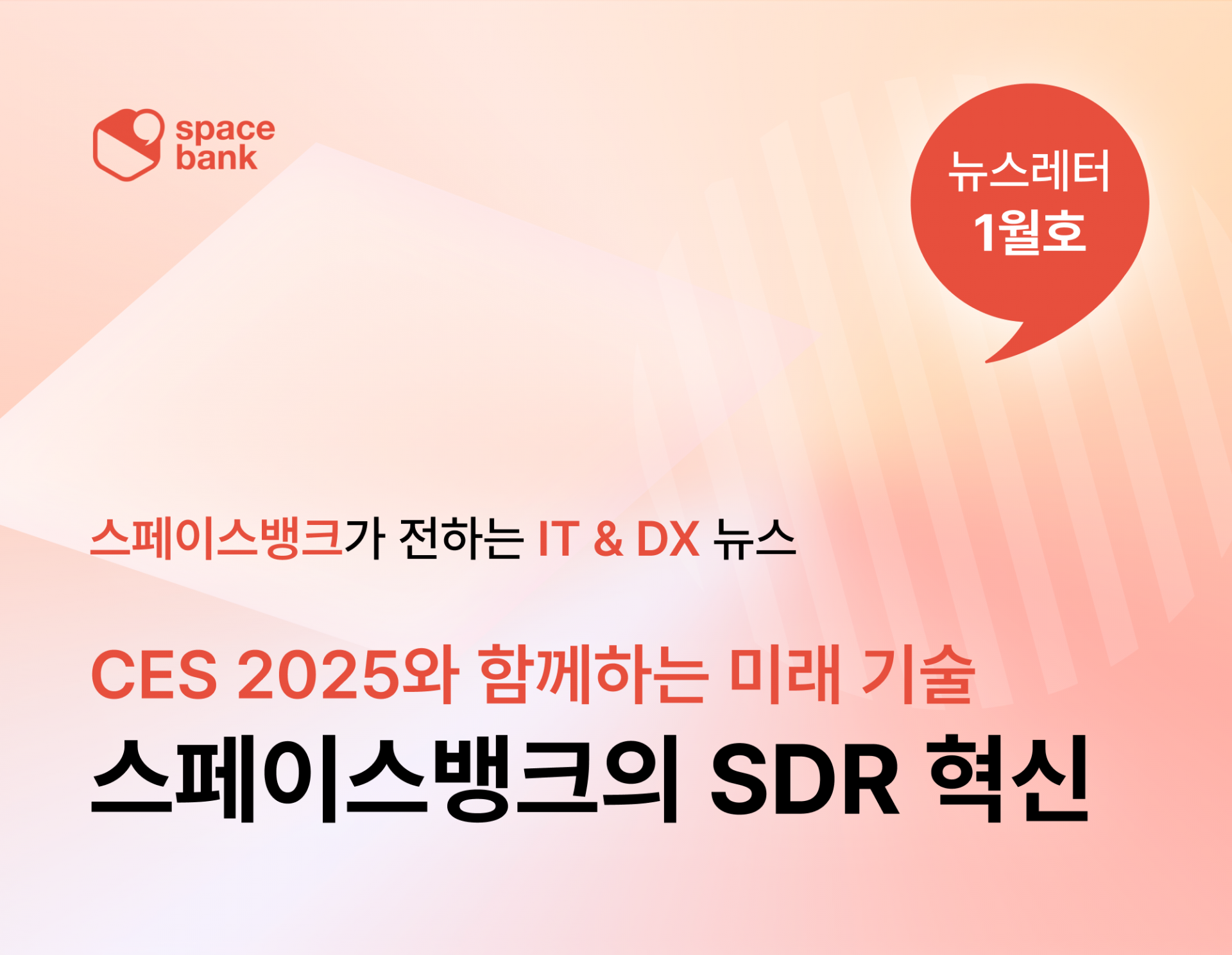 space bank

뉴스레터
1월호

스페이스뱅크가 전하는 IT & DX 뉴스

CES 2025와 함께하는 미래 기술
스페이스뱅크의 SDR 혁신